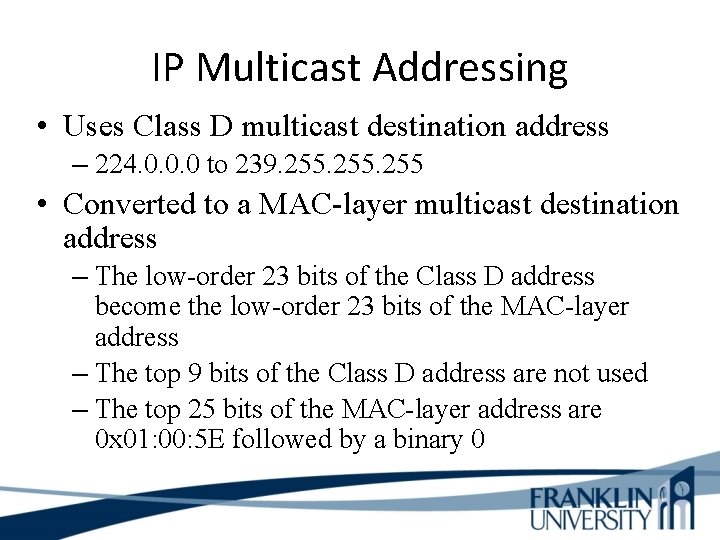 IP Multicast Addressing

• Uses Class D multicast destination address
– 224.0.0.0 to 239.255.255.255

• Converted to a MAC-layer multicast destination address
– The low-order 23 bits of the Class D address become the low-order 23 bits of the MAC-layer address
– The top 9 bits of the Class D address are not used
– The top 25 bits of the MAC-layer address are 0x01:00:5E followed by a binary 0

FRANKLIN UNIVERSITY